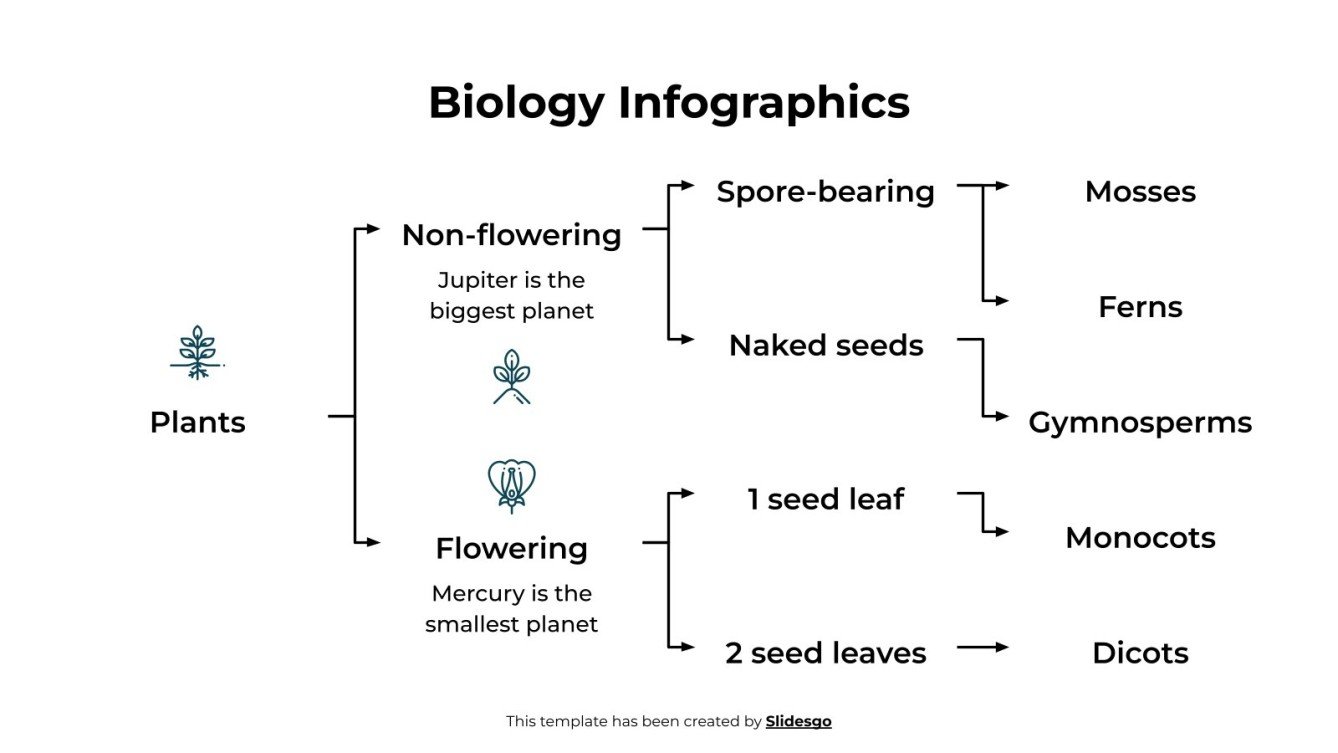 Biology Infographics

Plants

Non-flowering

Jupiter is the biggest planet

Flowering

Mercury is the smallest planet

Spore-bearing

Naked seeds

1 seed leaf

2 seed leaves

Mosses

Ferns

Gymnosperms

Monocots

Dicots

This template has been created by Slidesgo